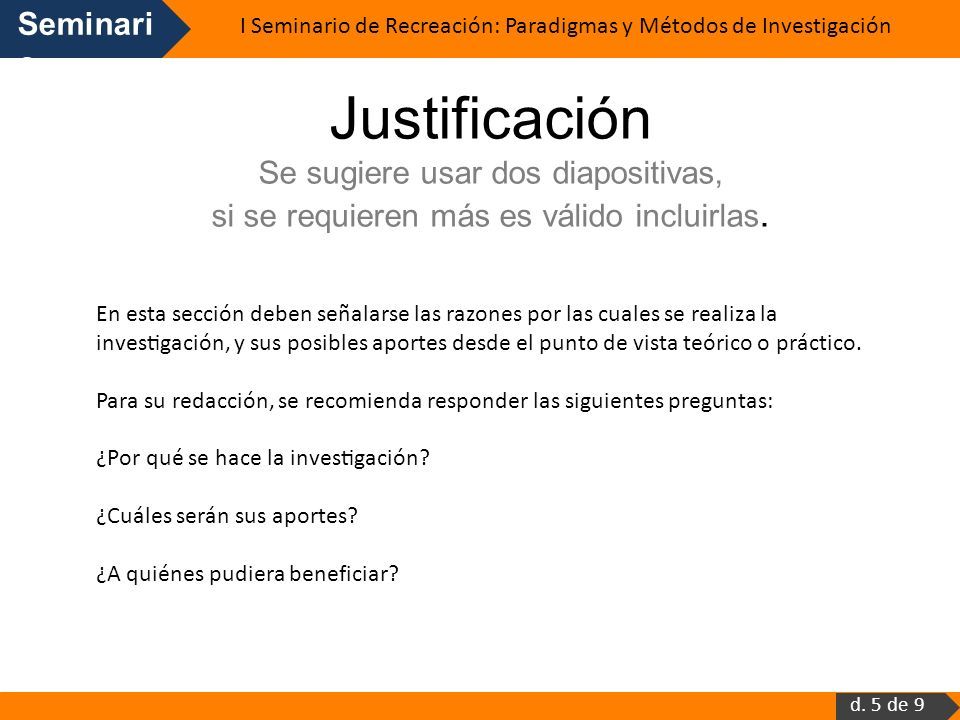 Seminari

I Seminario de Recreación: Paradigmas y Métodos de Investigación

Justificación

Se sugiere usar dos diapositivas, si se requieren más es válido incluirlas.

En esta sección deben señalarse las razones por las cuales se realiza la investigación, y sus posibles aportes desde el punto de vista teórico o práctico.

Para su redacción, se recomienda responder las siguientes preguntas:

¿Por qué se hace la investigación?

¿Cuáles serán sus aportes?

¿A quiénes pudiera beneficiar?

d. 5 de 9